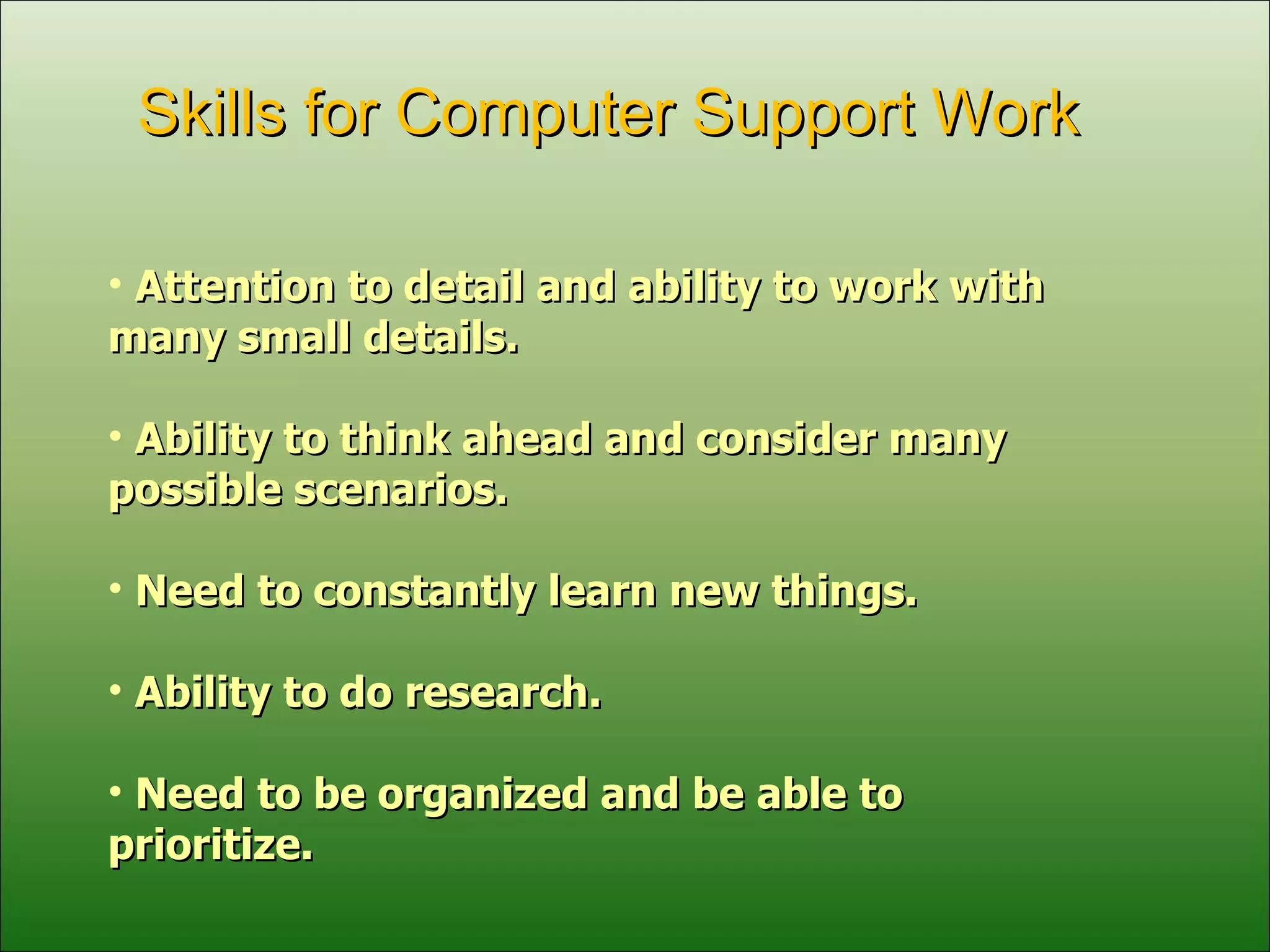 Skills for Computer Support Work

• Attention to detail and ability to work with many small details.

• Ability to think ahead and consider many possible scenarios.

• Need to constantly learn new things.

• Ability to do research.

• Need to be organized and be able to prioritize.